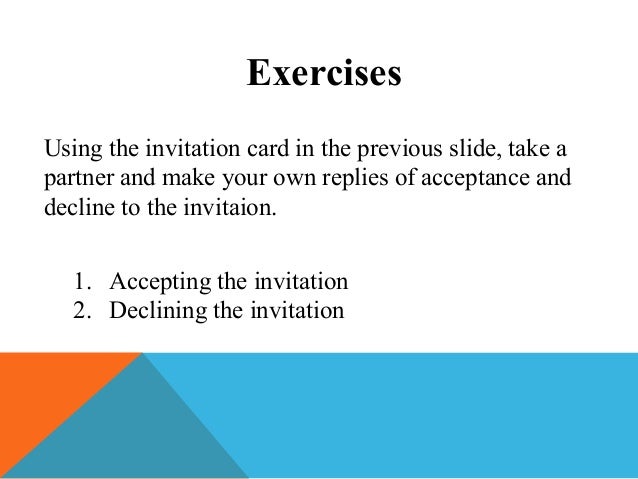 Exercises

Using the invitation card in the previous slide, take a partner and make your own replies of acceptance and decline to the invitaion.

1. Accepting the invitation
2. Declining the invitation